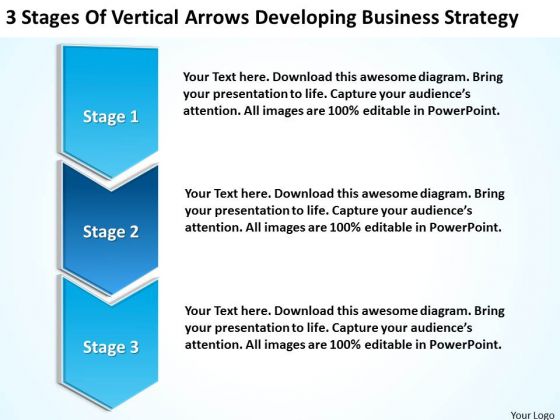 3 Stages Of Vertical Arrows Developing Business Strategy

Stage 1

Your Text here. Download this awesome diagram. Bring your presentation to life. Capture your audience's attention. All images are 100% editable in PowerPoint.

Stage 2

Your Text here. Download this awesome diagram. Bring your presentation to life. Capture your audience's attention. All images are 100% editable in PowerPoint.

Stage 3

Your Text here. Download this awesome diagram. Bring your presentation to life. Capture your audience's attention. All images are 100% editable in PowerPoint.

Your Logo